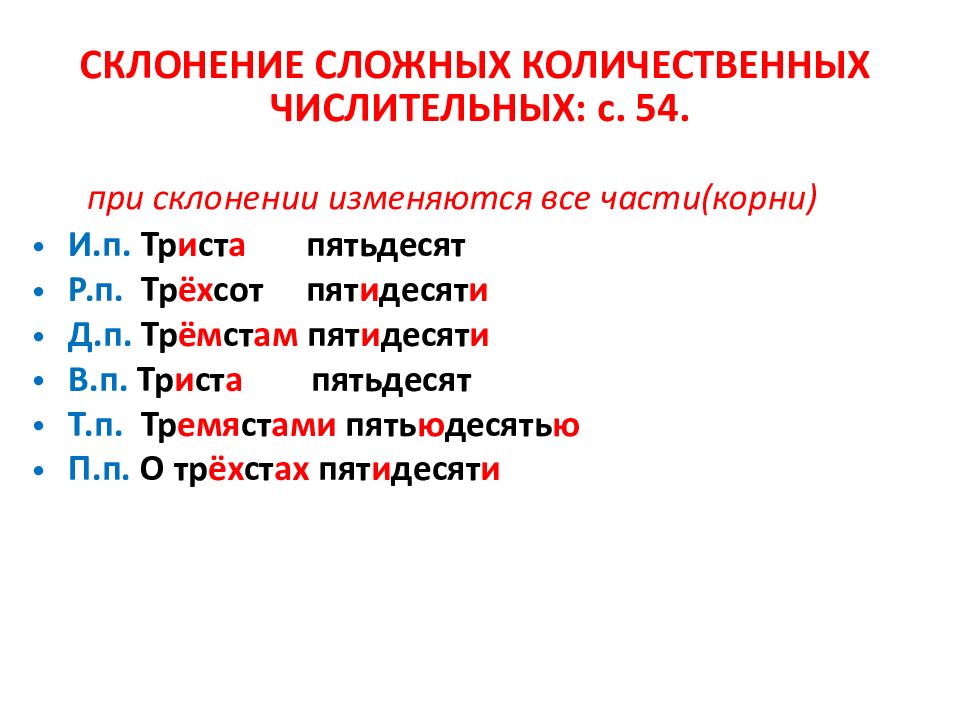 СКЛОНЕНИЕ СЛОЖНЫХ КОЛИЧЕСТВЕННЫХ ЧИСЛИТЕЛЬНЫХ: с. 54.

при склонении изменяются все части(корни)

• И.п. Триста пятьдесят
• Р.п. Трёхсот пятидесяти
• Д.п. Трёмстам пятидесяти
• В.п. Триста пятьдесят
• Т.п. Тремястами пятьюдесятью
• П.п. О трёхстах пятидесяти